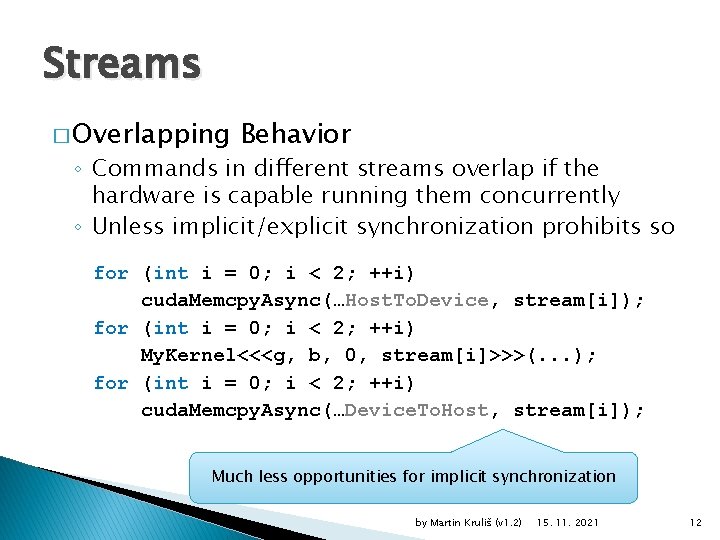 Streams

□ Overlapping Behavior
◦ Commands in different streams overlap if the hardware is capable running them concurrently
◦ Unless implicit/explicit synchronization prohibits so

for (int i = 0; i < 2; ++i)
    cudaMemcpyAsync(…HostToDevice, stream[i]);
for (int i = 0; i < 2; ++i)
    MyKernel<<<g, b, 0, stream[i]>>>(...);
for (int i = 0; i < 2; ++i)
    cudaMemcpyAsync(…DeviceToHost, stream[i]);

Much less opportunities for implicit synchronization

by Martin Kruliš (v1.2) 15. 11. 2021 12